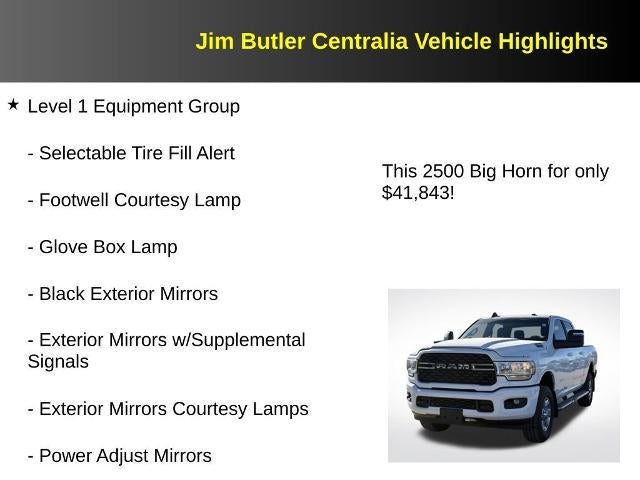 Jim Butler Centralia Vehicle Highlights

★ Level 1 Equipment Group

- Selectable Tire Fill Alert

- Footwell Courtesy Lamp

- Glove Box Lamp

- Black Exterior Mirrors

- Exterior Mirrors w/Supplemental Signals

- Exterior Mirrors Courtesy Lamps

- Power Adjust Mirrors

This 2500 Big Horn for only $41,843!

RAM